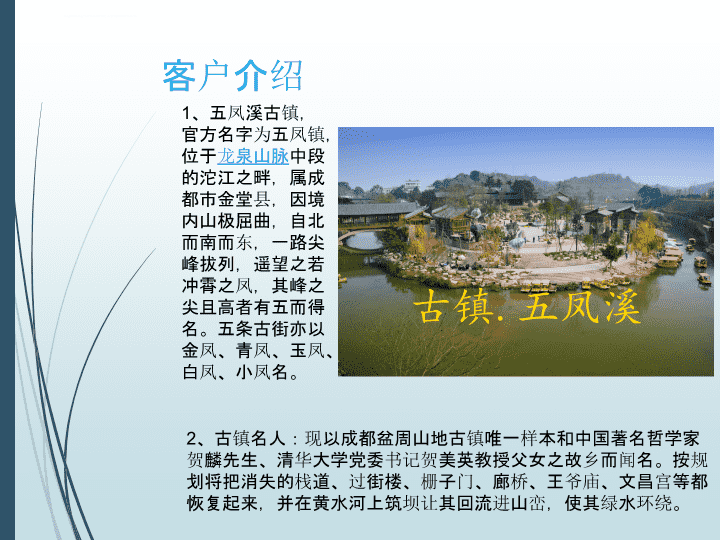 客户介绍

1、五凤溪古镇，官方名字为五凤镇，位于龙泉山脉中段的沱江之畔，属成都市金堂县，因境内山极屈曲，自北而南而东，一路尖峰拔列，遥望之若冲霄之凤，其峰之尖且高者有五而得名。五条古街亦以金凤、青凤、玉凤、白凤、小凤名。

古镇. 五凤溪

2、古镇名人：现以成都盆周山地古镇唯一样本和中国著名哲学家贺麟先生、清华大学党委书记贺美英教授父女之故乡而闻名。按规划将把消失的栈道、过街楼、栅子门、廊桥、王爷庙、文昌宫等都恢复起来，并在黄水河上筑坝让其回流进山峦，使其绿水环绕。